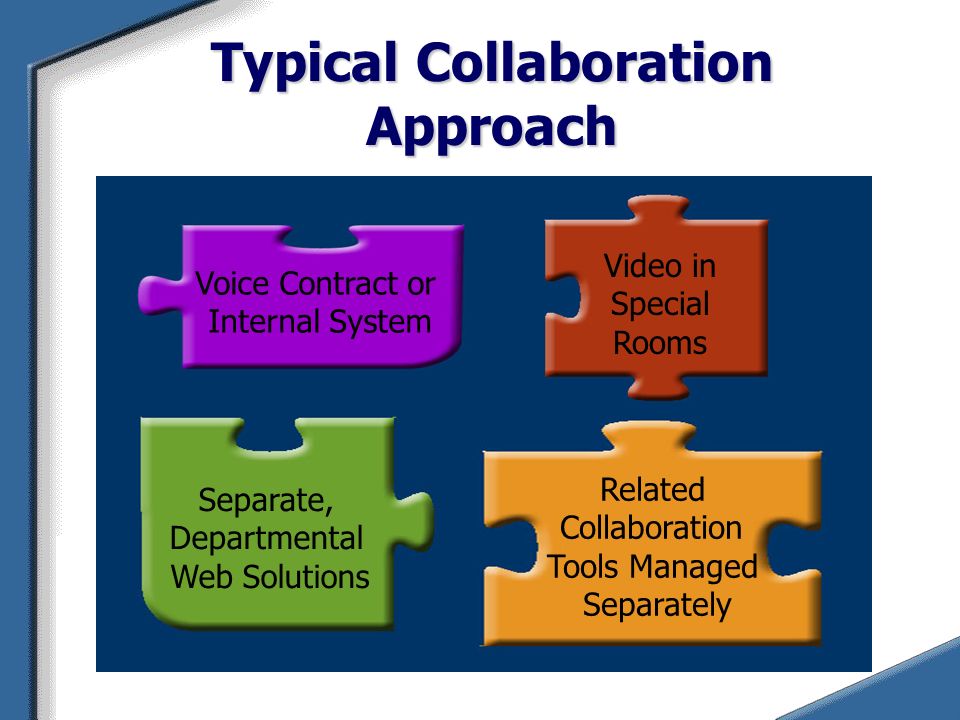 Typical Collaboration Approach

Voice Contract or Internal System

Video in Special Rooms

Separate, Departmental Web Solutions

Related Collaboration Tools Managed Separately